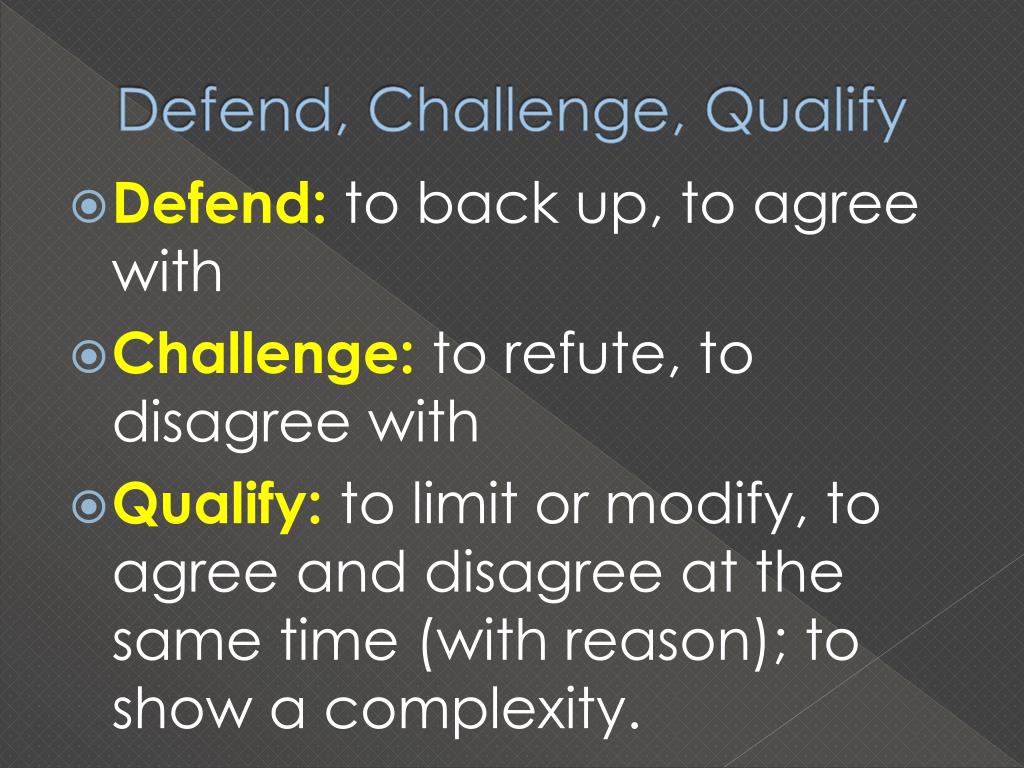 Defend, Challenge, Qualify

Defend: to back up, to agree with

Challenge: to refute, to disagree with

Qualify: to limit or modify, to agree and disagree at the same time (with reason); to show a complexity.